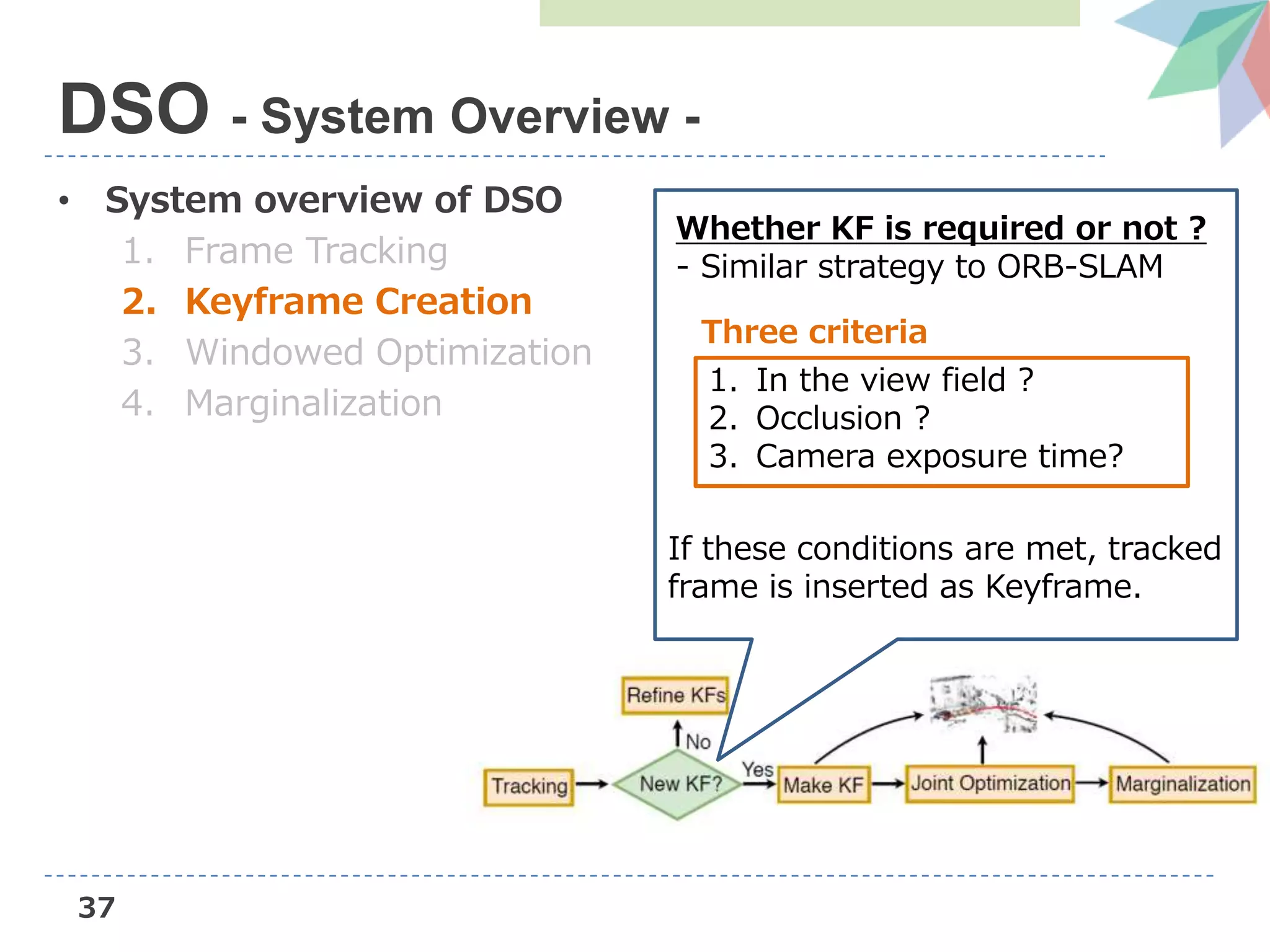 DSO - System Overview -

• System overview of DSO
1. Frame Tracking
2. Keyframe Creation
3. Windowed Optimization
4. Marginalization

Whether KF is required or not ?
- Similar strategy to ORB-SLAM

Three criteria
1. In the view field ?
2. Occlusion ?
3. Camera exposure time?

If these conditions are met, tracked frame is inserted as Keyframe.

Refine KFs
No
Tracking
New KF?
Yes
Make KF
Joint Optimization
Marginalization

37